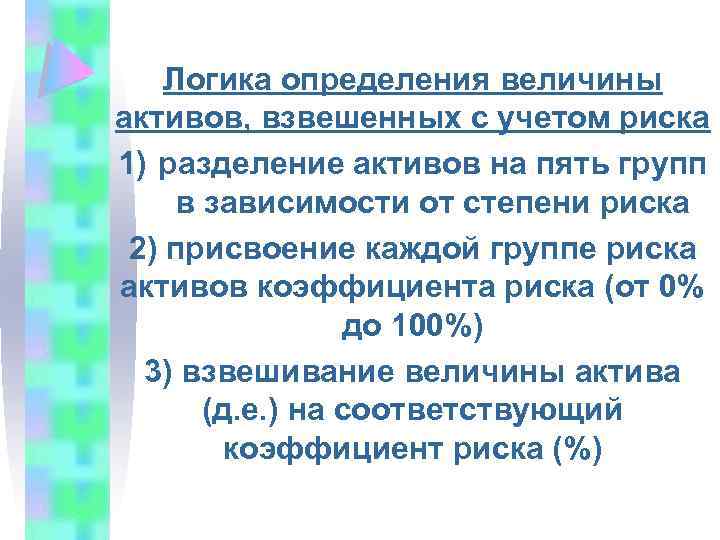 Логика определения величины активов, взвешенных с учетом риска

1) разделение активов на пять групп в зависимости от степени риска

2) присвоение каждой группе риска активов коэффициента риска (от 0% до 100%)

3) взвешивание величины актива (д.е.) на соответствующий коэффициент риска (%)